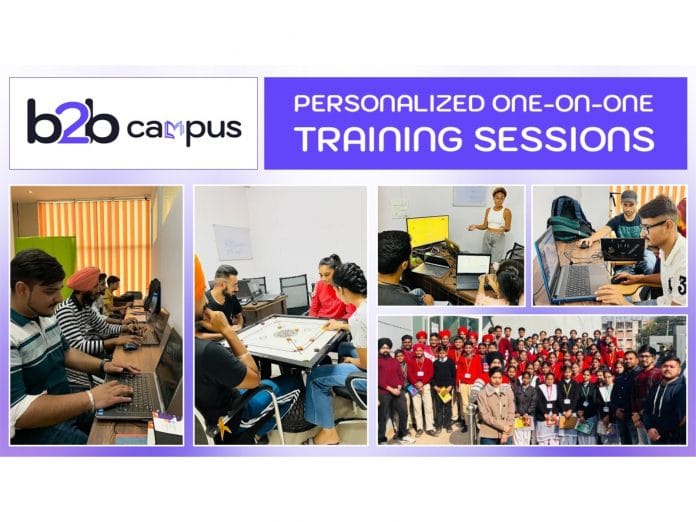 b2b campus

PERSONALIZED ONE-ON-ONE TRAINING SESSIONS